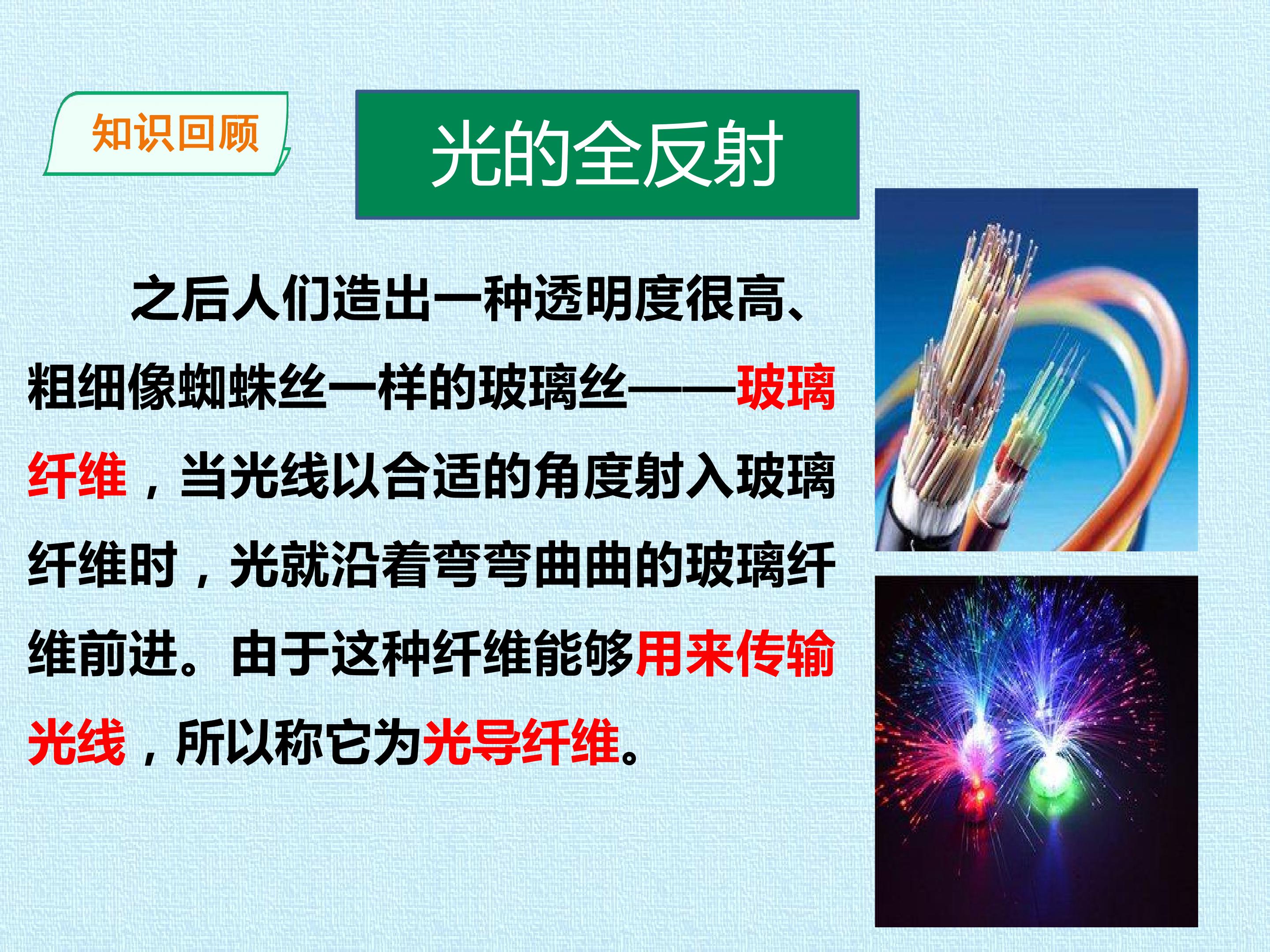 知识回顾

光的全反射

之后人们造出一种透明度很高、粗细像蜘蛛丝一样的玻璃丝——玻璃纤维，当光线以合适的角度射入玻璃纤维时，光就沿着弯弯曲曲的玻璃纤维前进。由于这种纤维能够用来传输光线，所以称它为光导纤维。